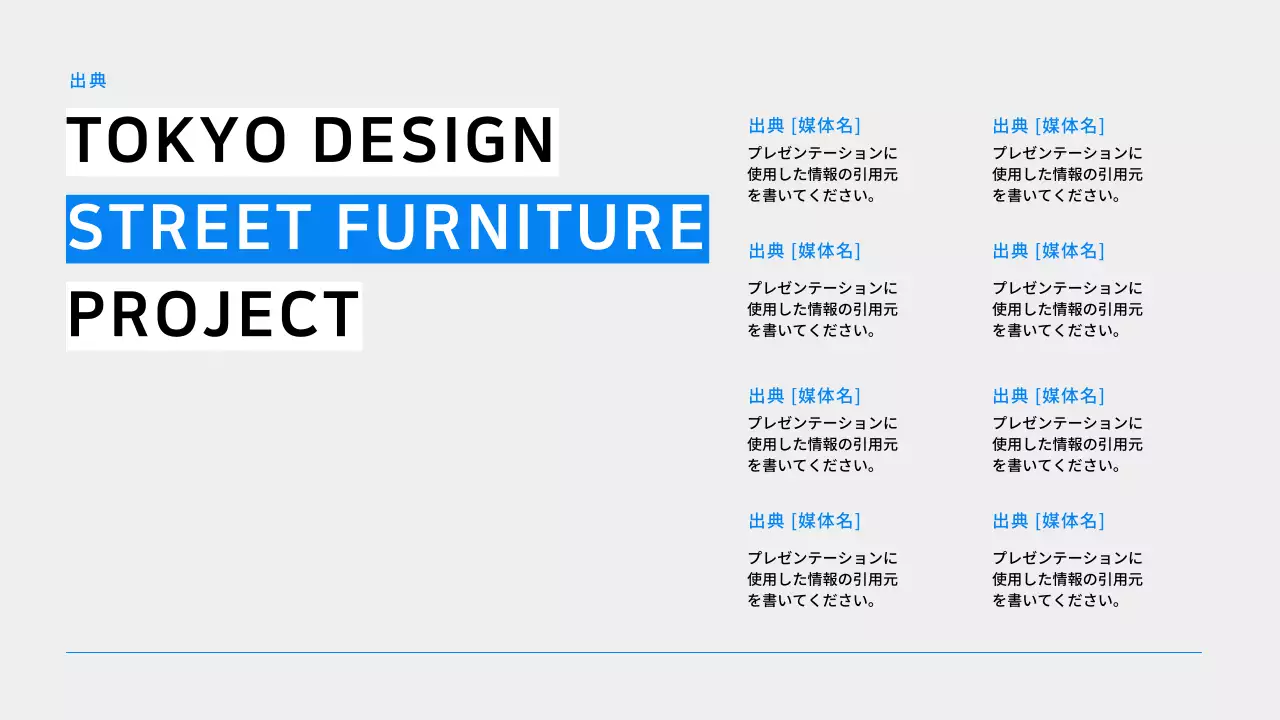 出典

TOKYO DESIGN
STREET FURNITURE
PROJECT

出典 [媒体名]
プレゼンテーションに使用した情報の引用元を書いてください。

出典 [媒体名]
プレゼンテーションに使用した情報の引用元を書いてください。

出典 [媒体名]
プレゼンテーションに使用した情報の引用元を書いてください。

出典 [媒体名]
プレゼンテーションに使用した情報の引用元を書いてください。

出典 [媒体名]
プレゼンテーションに使用した情報の引用元を書いてください。

出典 [媒体名]
プレゼンテーションに使用した情報の引用元を書いてください。

出典 [媒体名]
プレゼンテーションに使用した情報の引用元を書いてください。

出典 [媒体名]
プレゼンテーションに使用した情報の引用元を書いてください。